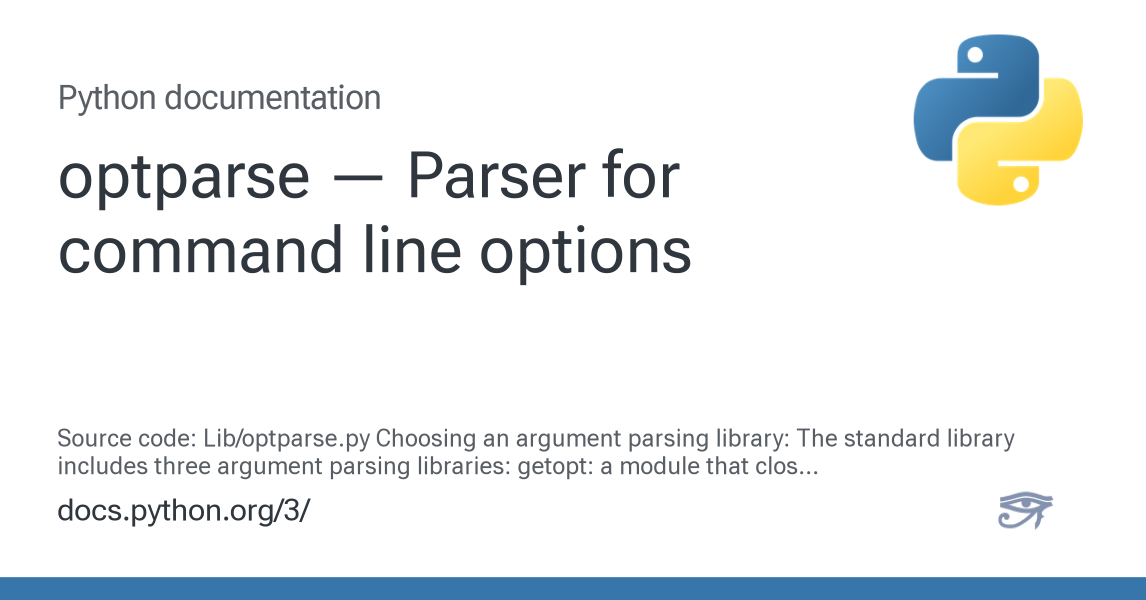 Python documentation

optparse — Parser for command line options

Source code: Lib/optparse.py Choosing an argument parsing library: The standard library includes three argument parsing libraries: getopt: a module that clos...

docs.python.org/3/